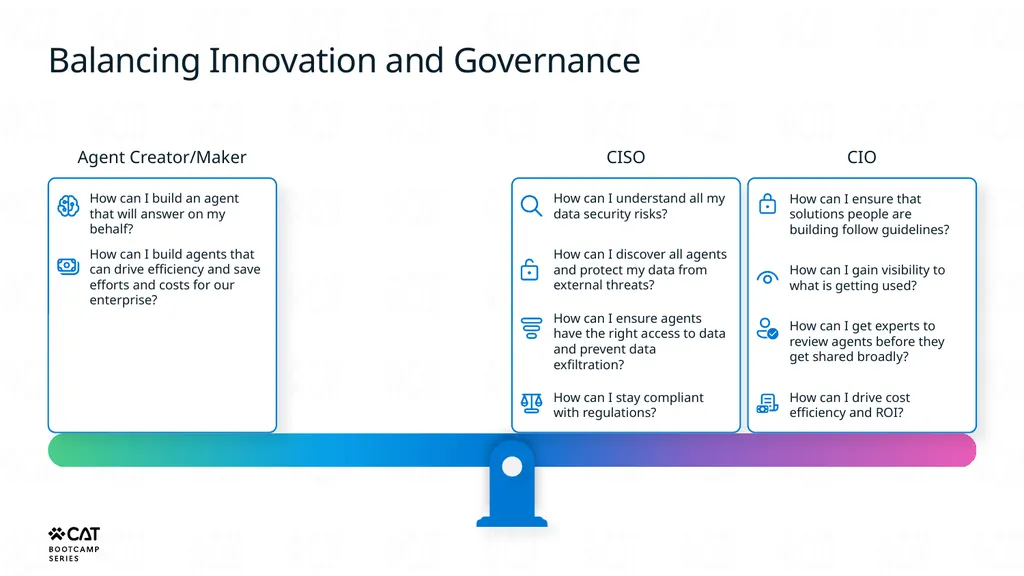 Balancing Innovation and Governance

Agent Creator/Maker

How can I build an agent that will answer on my behalf?

How can I build agents that can drive efficiency and save efforts and costs for our enterprise?

CISO

How can I understand all my data security risks?

How can I discover all agents and protect my data from external threats?

How can I ensure agents have the right access to data and prevent data exfiltration?

How can I stay compliant with regulations?

CIO

How can I ensure that solutions people are building follow guidelines?

How can I gain visibility to what is getting used?

How can I get experts to review agents before they get shared broadly?

How can I drive cost efficiency and ROI?

CAT
BOOTCAMP
SERIES